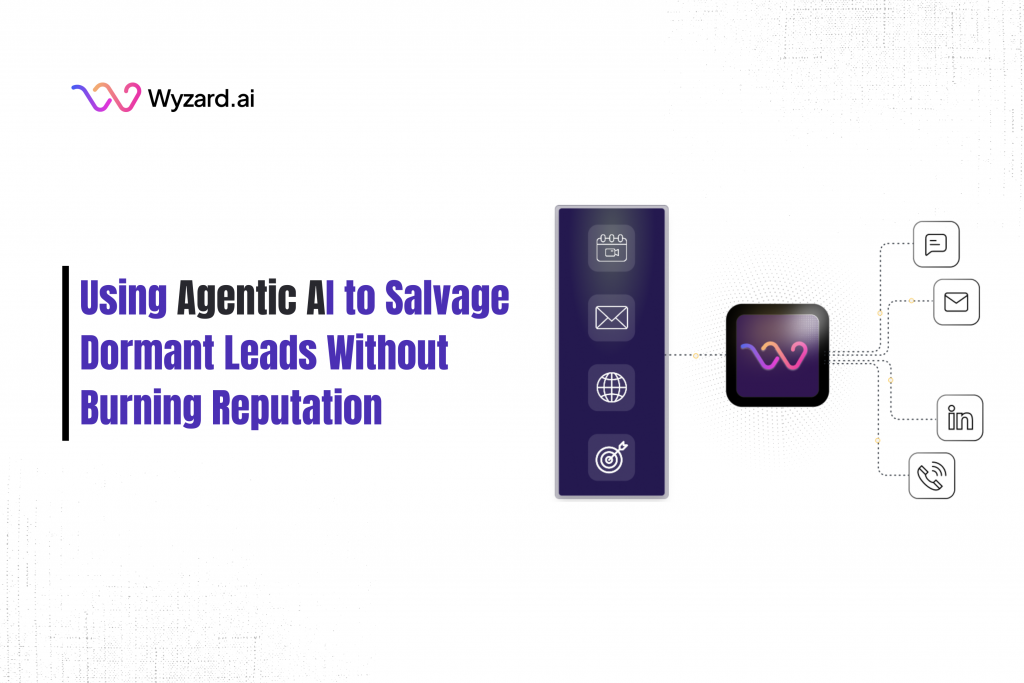 Wyzard.ai

Using Agentic AI to Salvage Dormant Leads Without Burning Reputation

in